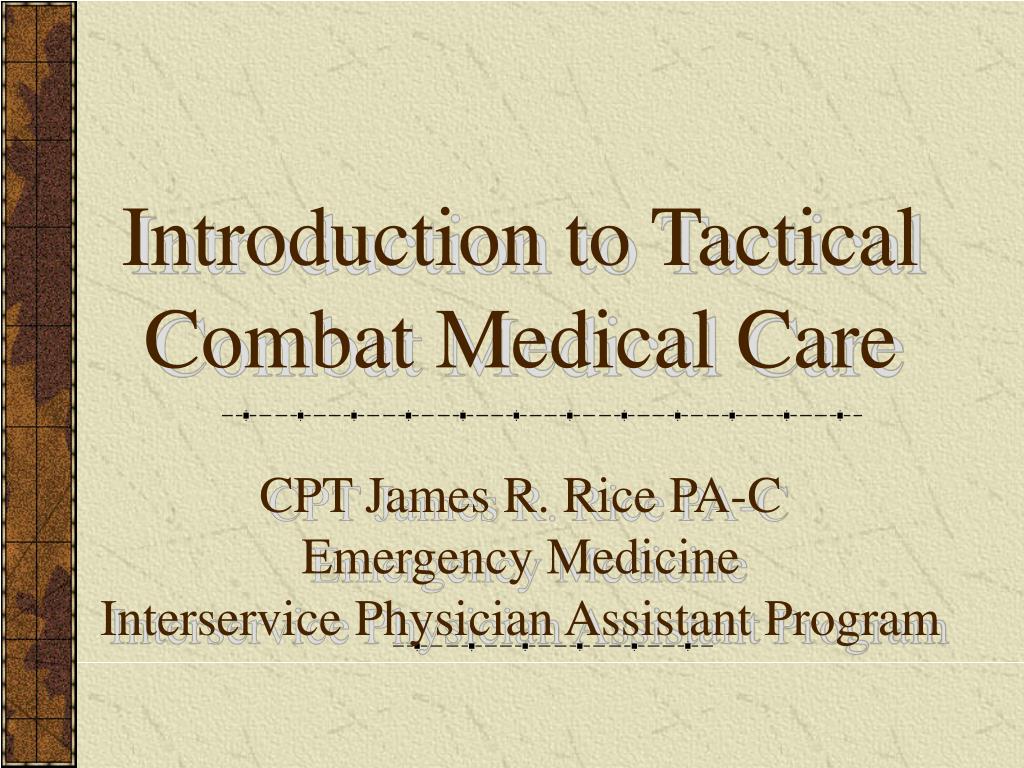 Introduction to Tactical Combat Medical Care

CPT James R. Rice PA-C
Emergency Medicine
Interservice Physician Assistant Program